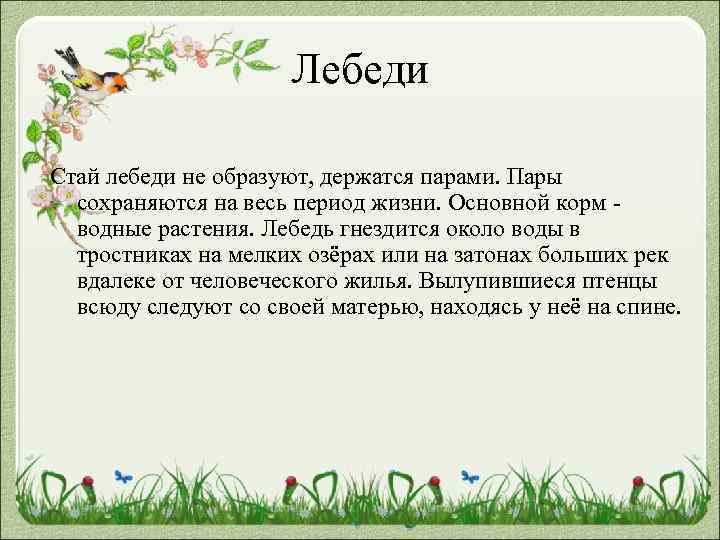 Лебеди

Стай лебеди не образуют, держатся парами. Пары сохраняются на весь период жизни. Основной корм - водные растения. Лебедь гнездится около воды в тростниках на мелких озёрах или на затонах больших рек вдалеке от человеческого жилья. Вылупившиеся птенцы всюду следуют со своей матерью, находясь у неё на спине.